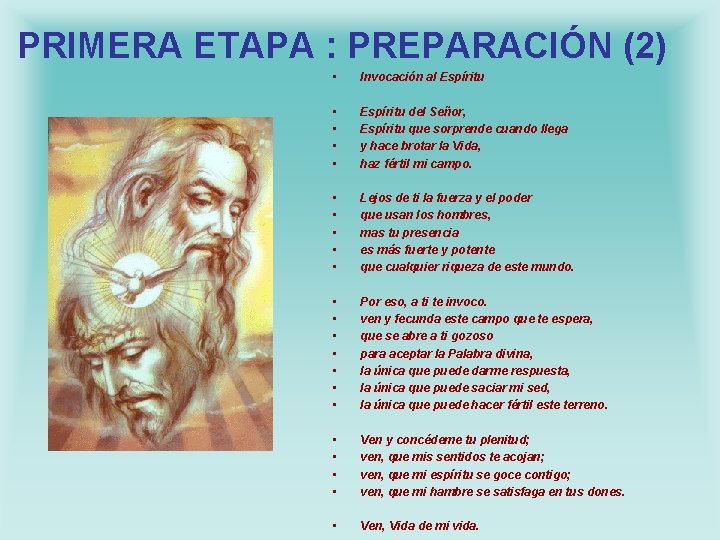 PRIMERA ETAPA : PREPARACIÓN (2)

- Invocación al Espíritu

- Espíritu del Señor,
- Espíritu que sorprende cuando llega
- y hace brotar la Vida,
- haz fértil mi campo.

- Lejos de ti la fuerza y el poder
- que usan los hombres,
- mas tu presencia
- es más fuerte y potente
- que cualquier riqueza de este mundo.

- Por eso, a ti te invoco.
- ven y fecunda este campo que te espera,
- que se abre a ti gozoso
- para aceptar la Palabra divina,
- la única que puede darme respuesta,
- la única que puede saciar mi sed,
- la única que puede hacer fértil este terreno.

- Ven y concédeme tu plenitud;
- ven, que mis sentidos te acojan;
- ven, que mi espíritu se goce contigo;
- ven, que mi hambre se satisfaga en tus dones.

- Ven, Vida de mi vida.